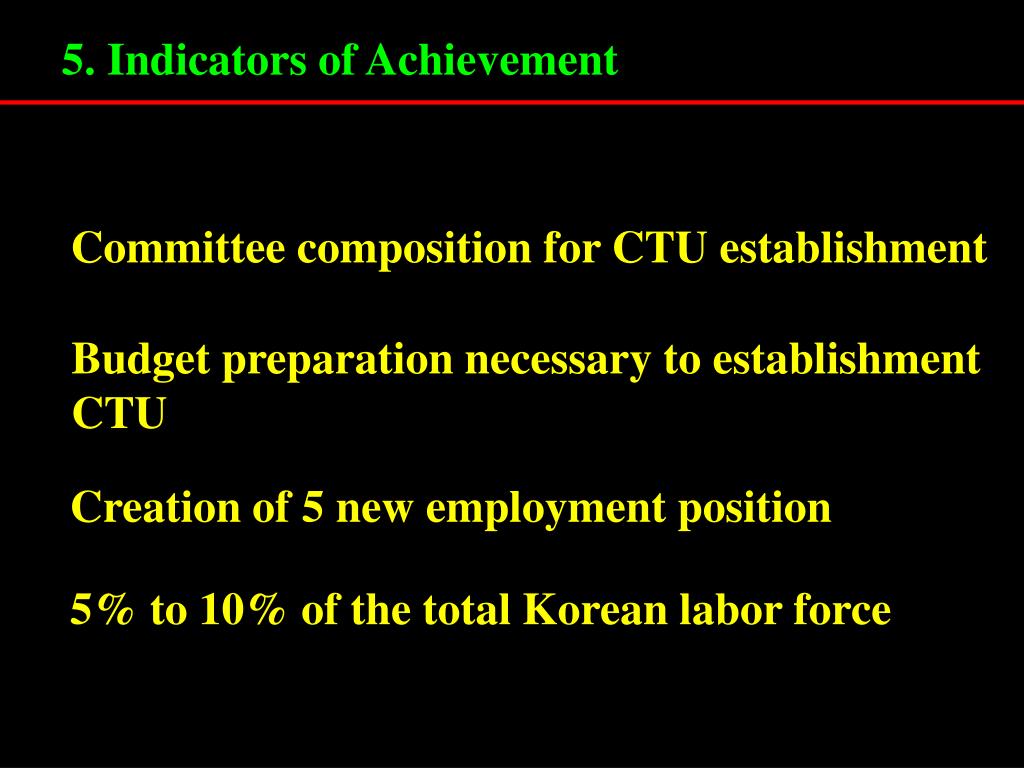 5. Indicators of Achievement

Committee composition for CTU establishment

Budget preparation necessary to establishment CTU

Creation of 5 new employment position

5% to 10% of the total Korean labor force